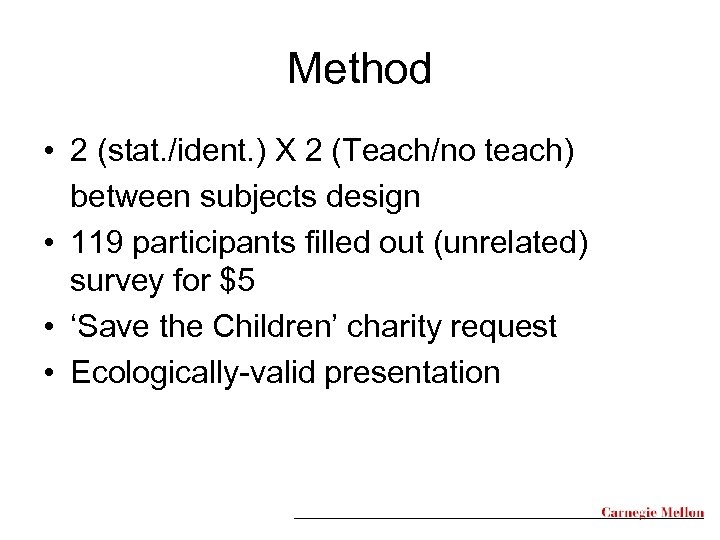 Method

• 2 (stat./ident.) X 2 (Teach/no teach) between subjects design
• 119 participants filled out (unrelated) survey for \$5
• ‘Save the Children’ charity request
• Ecologically-valid presentation

Carnegie Mellon